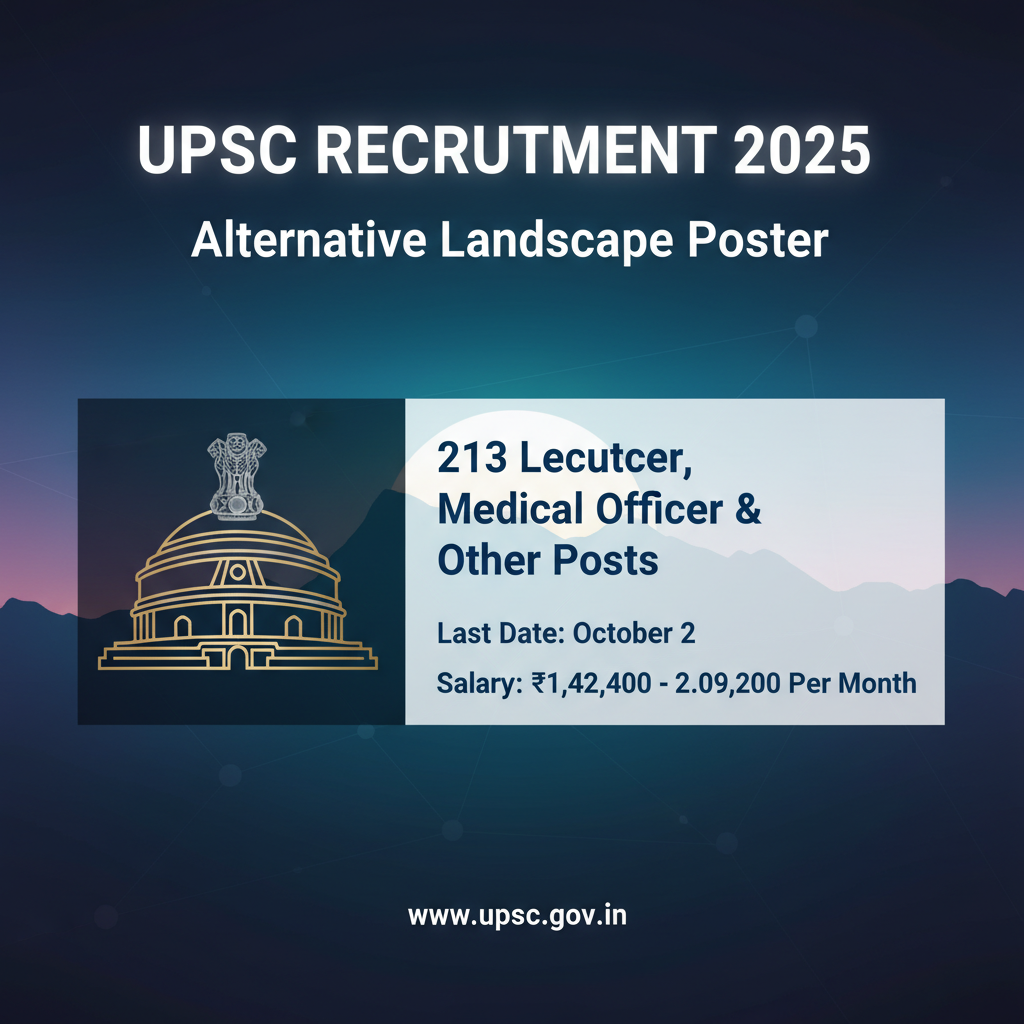 UPSC RECRUTMENT 2025

Alternative Landscape Poster

213 Lecutcer, Medical Officer & Other Posts

Last Date: October 2

Salary: ₹1,42,400 - 2.09,200 Per Month

www.upsc.gov.in